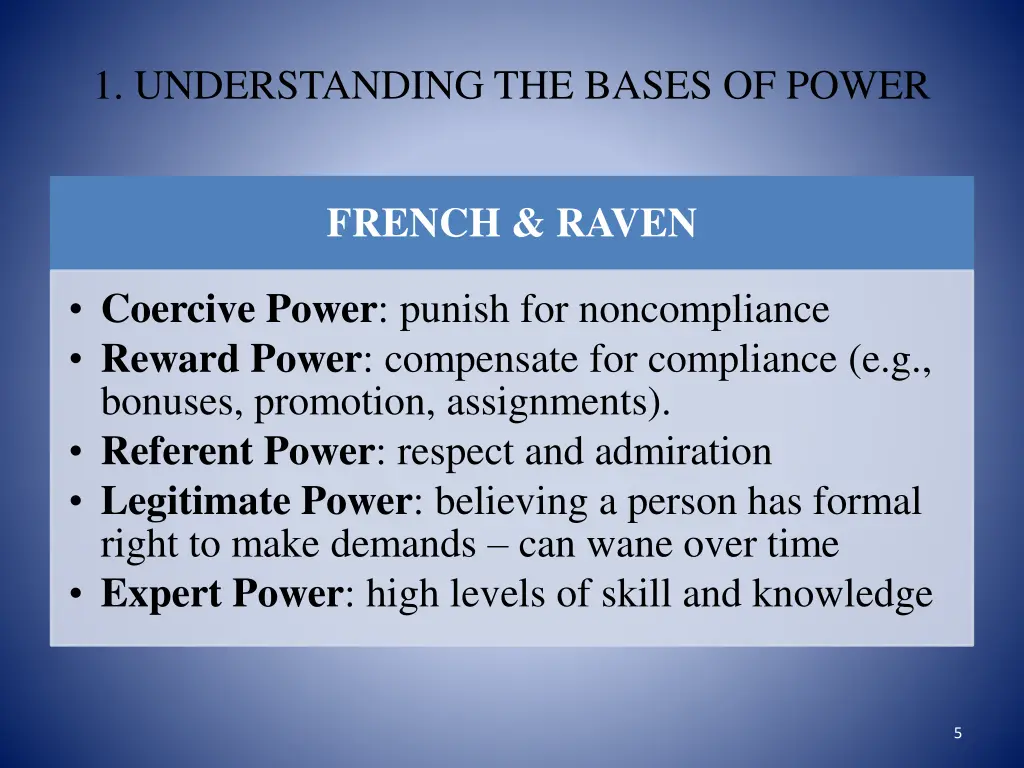 1. UNDERSTANDING THE BASES OF POWER

FRENCH & RAVEN

• Coercive Power: punish for noncompliance
• Reward Power: compensate for compliance (e.g., bonuses, promotion, assignments).
• Referent Power: respect and admiration
• Legitimate Power: believing a person has formal right to make demands – can wane over time
• Expert Power: high levels of skill and knowledge

5